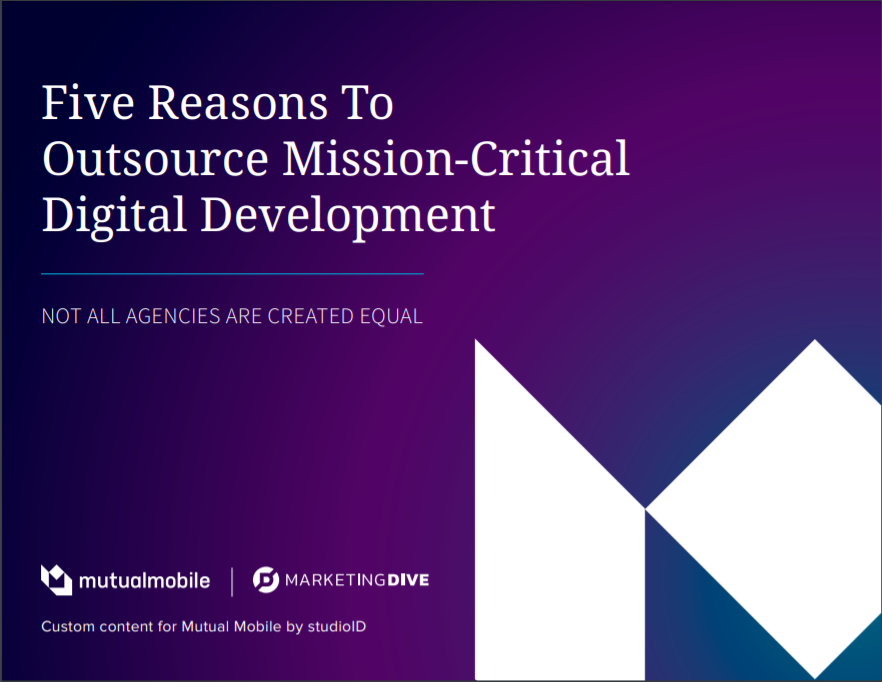 Five Reasons To Outsource Mission-Critical Digital Development

NOT ALL AGENCIES ARE CREATED EQUAL

mutualmobile | MARKETINGDIVE

Custom content for Mutual Mobile by studioID